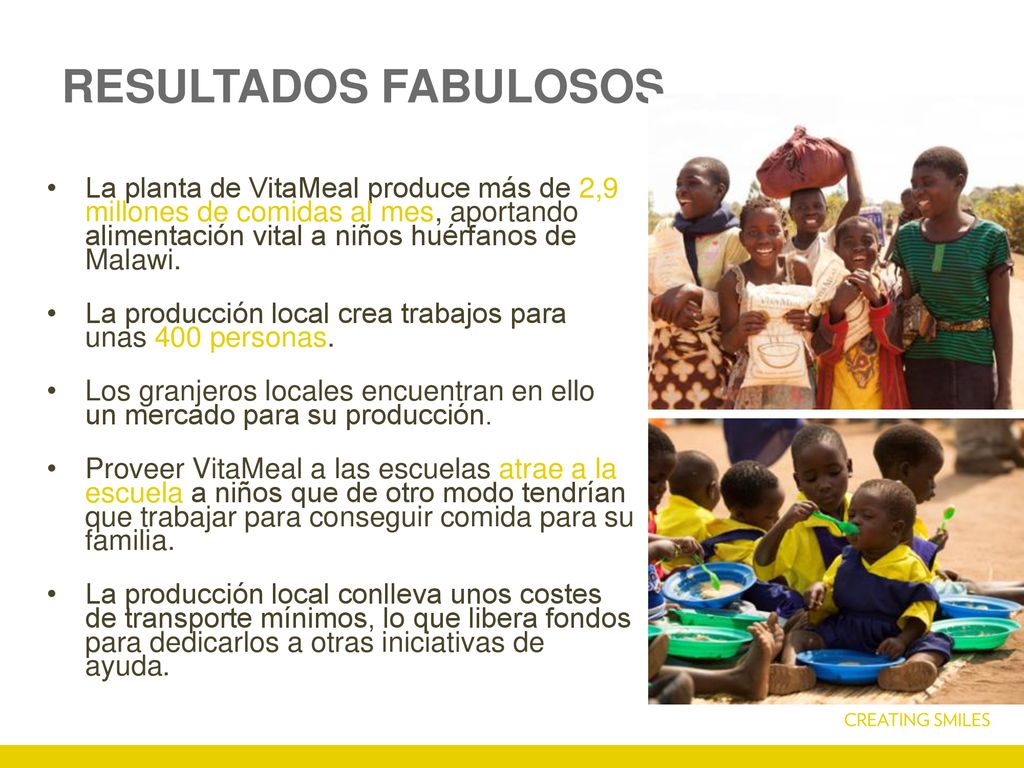 RESULTADOS FABULOSOS

• La planta de VitaMeal produce más de 2,9 millones de comidas al mes, aportando alimentación vital a niños huérfanos de Malawi.

• La producción local crea trabajos para unas 400 personas.

• Los granjeros locales encuentran en ello un mercado para su producción.

• Proveer VitaMeal a las escuelas atrae a la escuela a niños que de otro modo tendrían que trabajar para conseguir comida para su familia.

• La producción local conlleva unos costes de transporte mínimos, lo que libera fondos para dedicarlos a otras iniciativas de ayuda.

CREATING SMILES